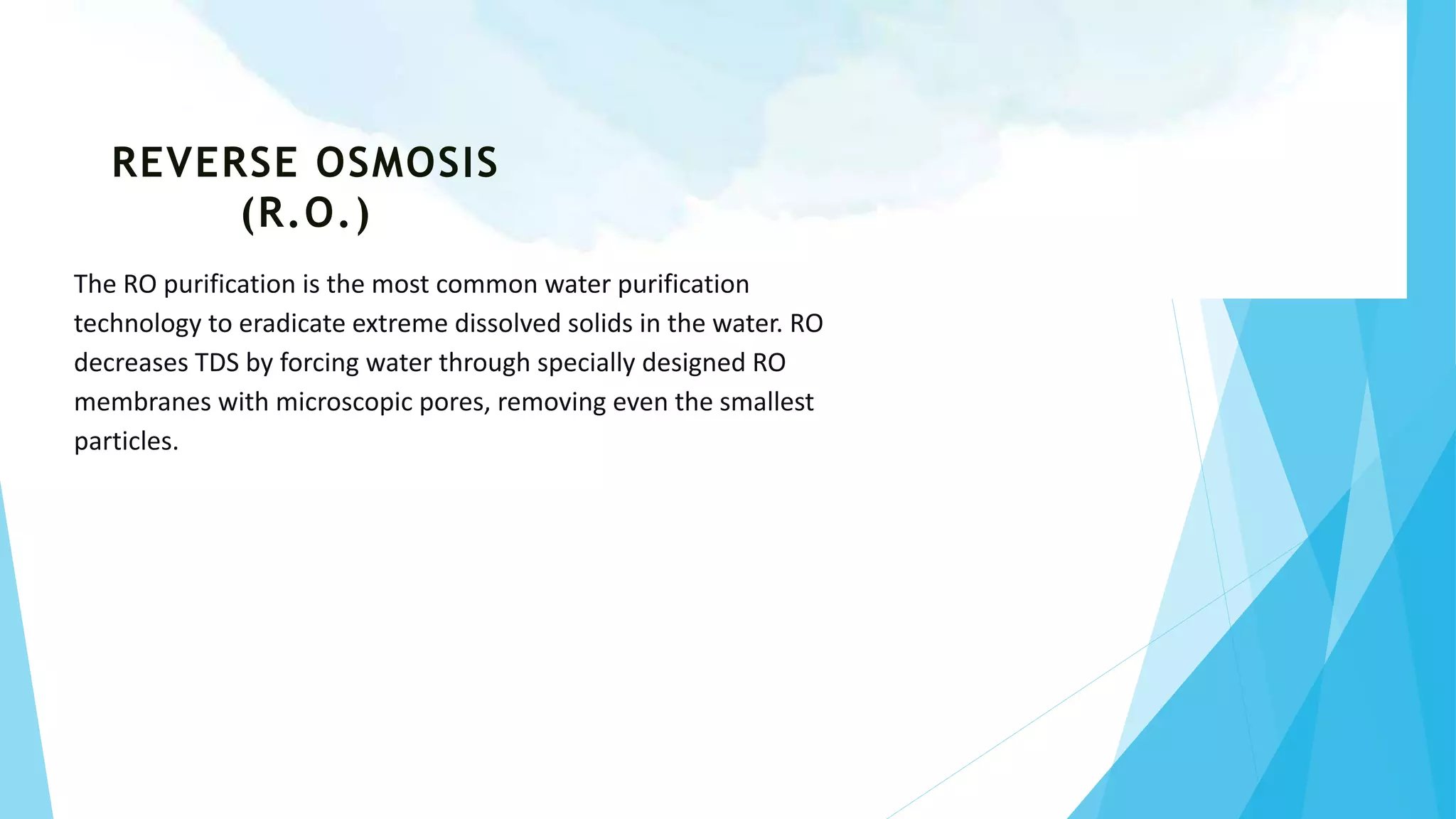 REVERSE OSMOSIS (R.O.)

The RO purification is the most common water purification technology to eradicate extreme dissolved solids in the water. RO decreases TDS by forcing water through specially designed RO membranes with microscopic pores, removing even the smallest particles.